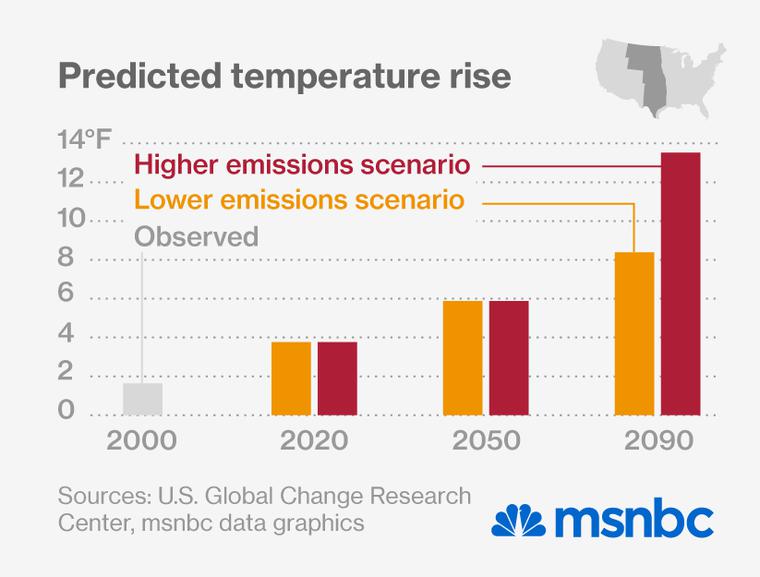 Predicted temperature rise

14°F
12
10
8
6
4
2
0

Higher emissions scenario
Lower emissions scenario
Observed

2000
2020
2050
2090

Sources: U.S. Global Change Research Center, msnbc data graphics

msnbc